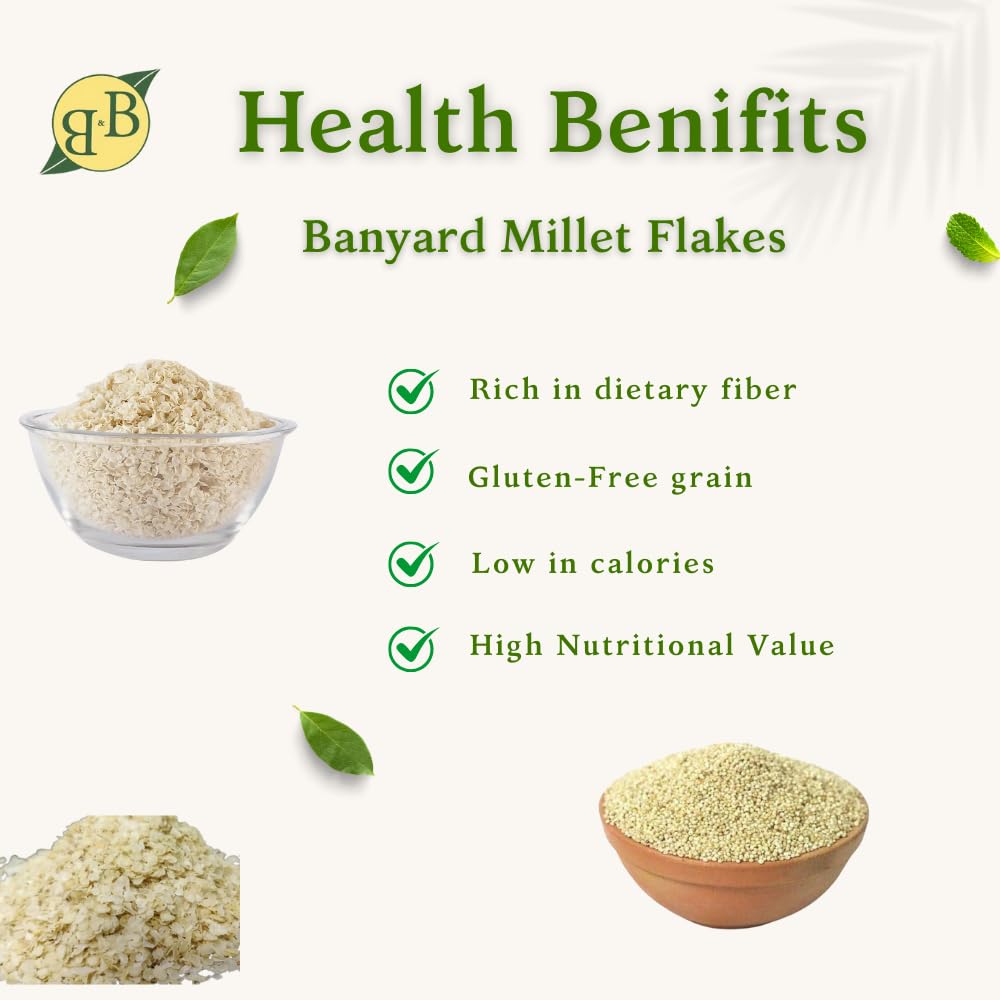 B&B

Health Benifits

Banyard Millet Flakes

Rich in dietary fiber

Gluten-Free grain

Low in calories

High Nutritional Value